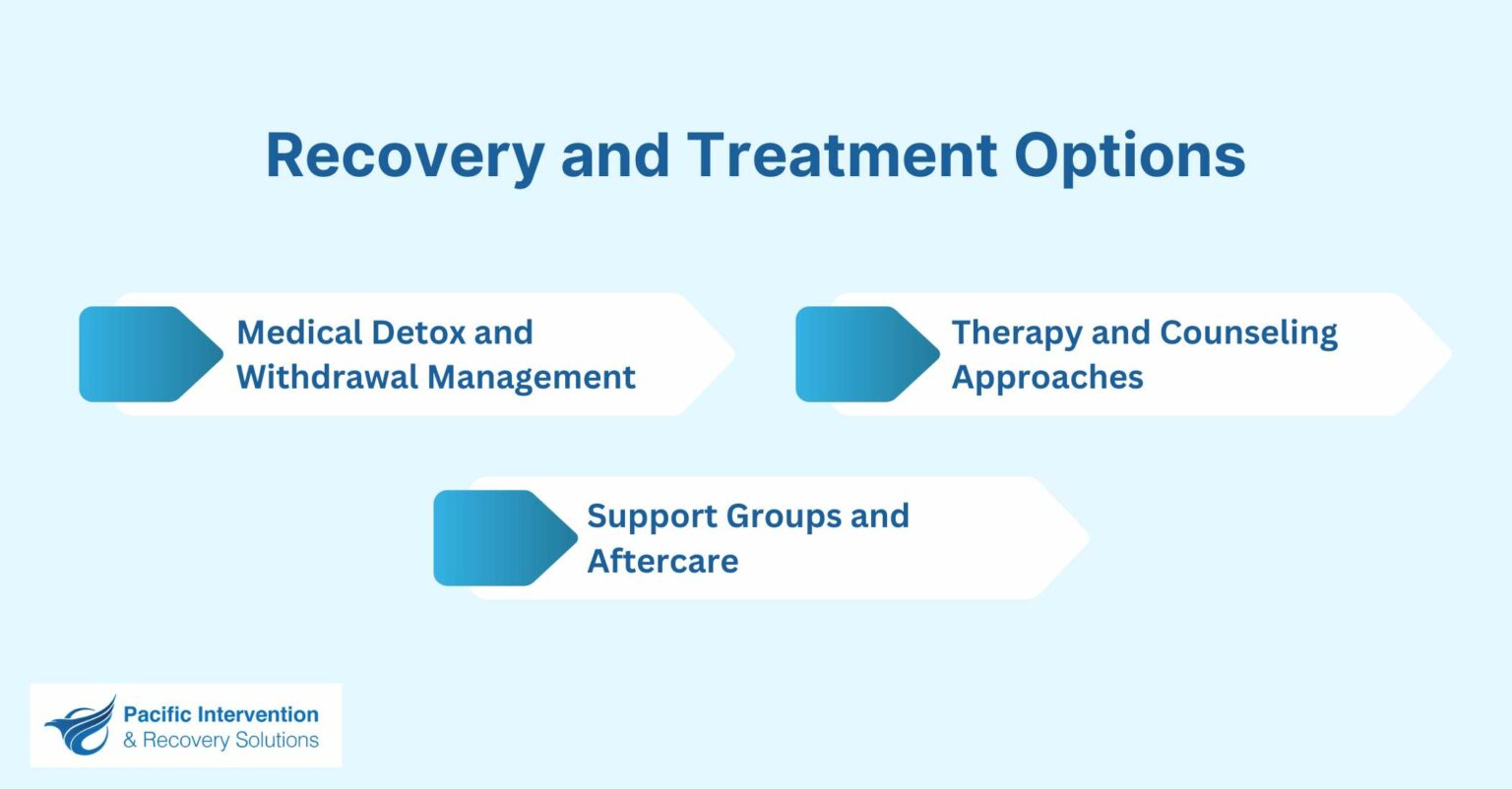 Recovery and Treatment Options

Medical Detox and Withdrawal Management

Therapy and Counseling Approaches

Support Groups and Aftercare

Pacific Intervention
& Recovery Solutions